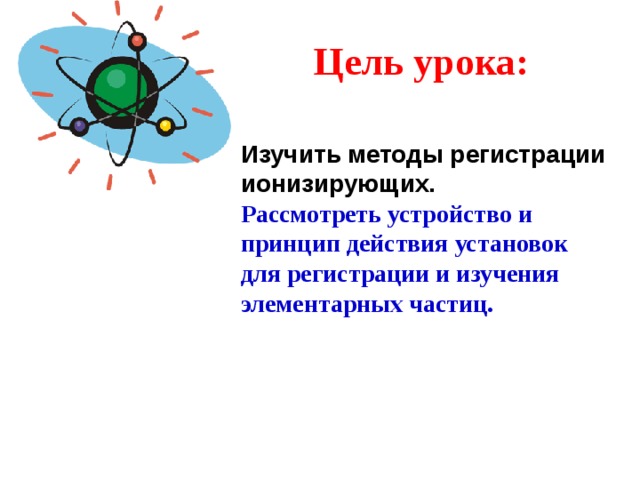 Цель урока:

Изучить методы регистрации ионизирующих.

Рассмотреть устройство и принцип действия установок для регистрации и изучения элементарных частиц.